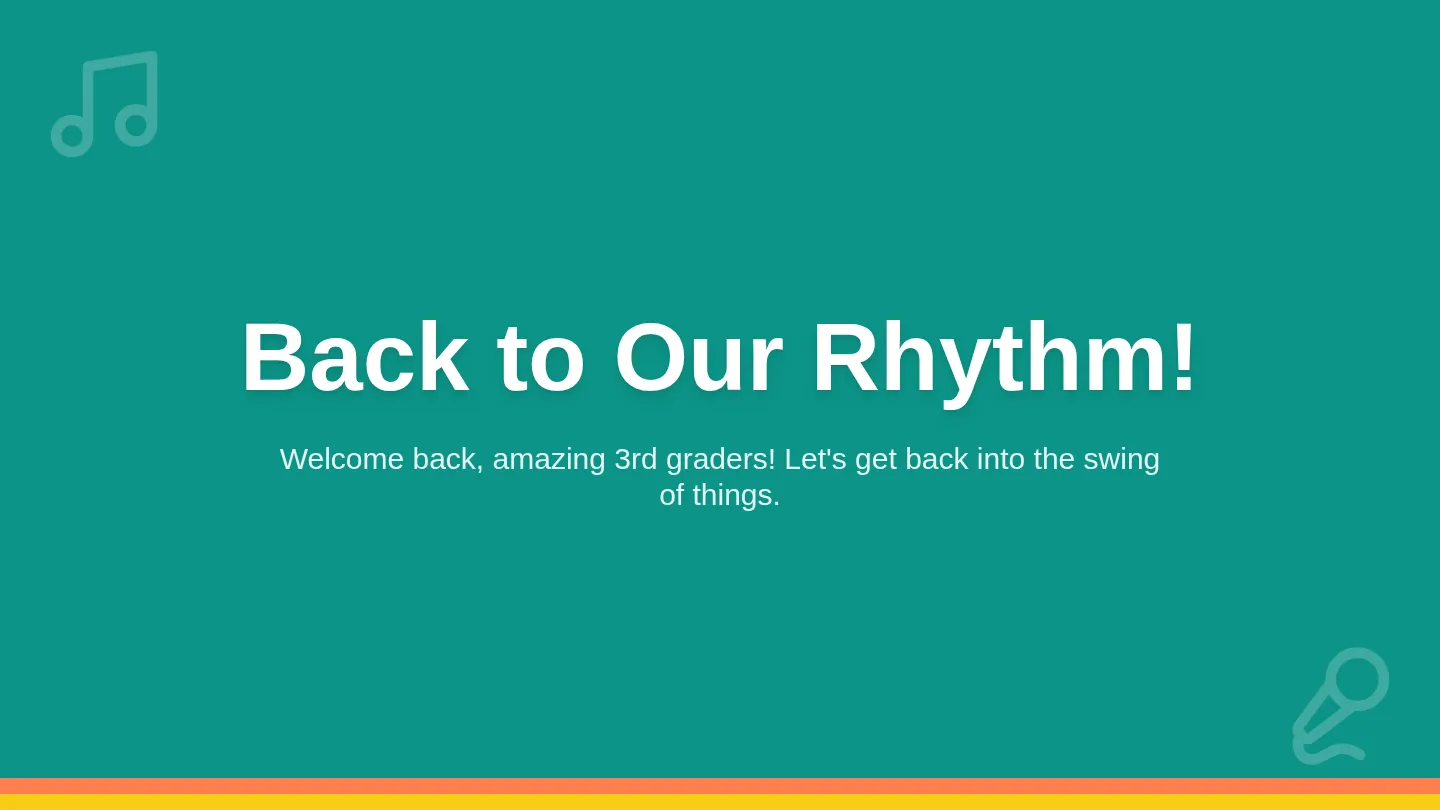 Back to Our Rhythm!

Welcome back, amazing 3rd graders! Let's get back into the swing of things.